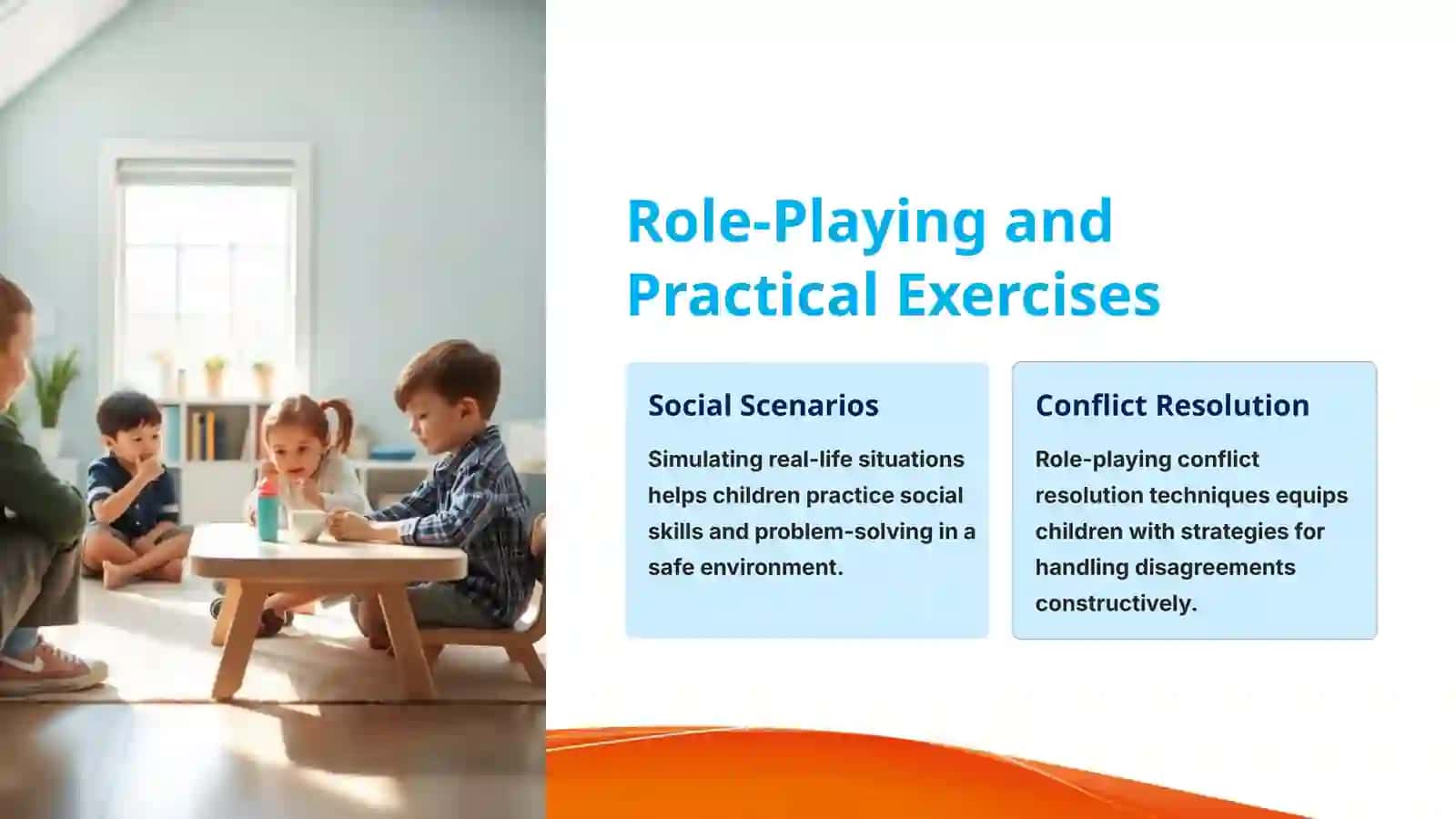 Role-Playing and Practical Exercises

Social Scenarios

Simulating real-life situations helps children practice social skills and problem-solving in a safe environment.

Conflict Resolution

Role-playing conflict resolution techniques equips children with strategies for handling disagreements constructively.